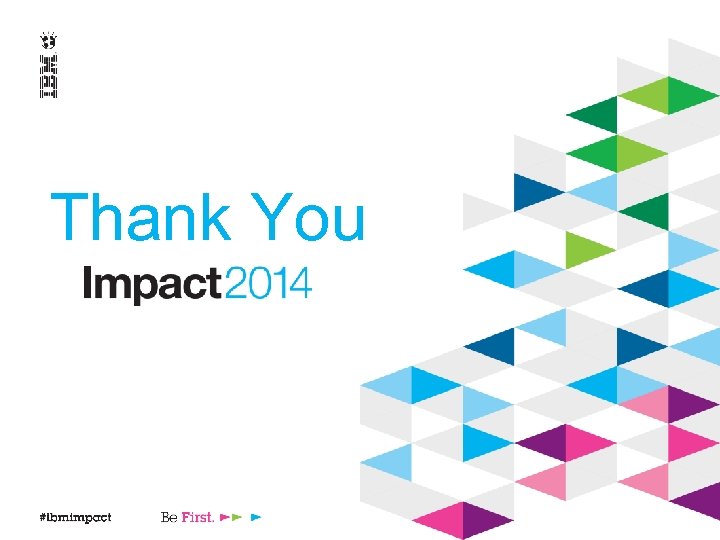 IBM

Thank You

Impact2014

#ibmimpact

Be First.